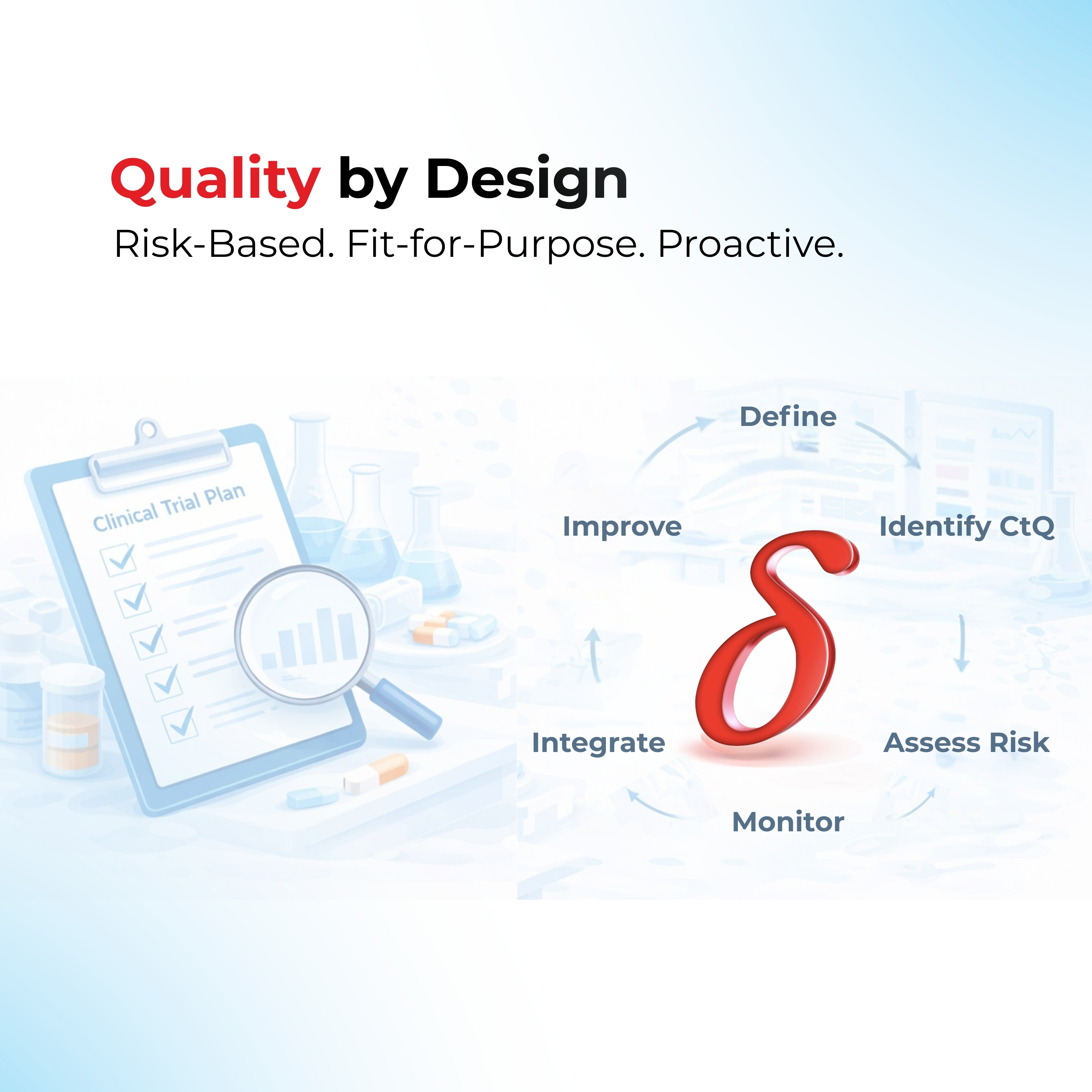 Quality by Design
Risk-Based. Fit-for-Purpose. Proactive.

Clinical Trial Plan

Define
Identify CtQ
Assess Risk
Monitor
Integrate
Improve

$\delta$